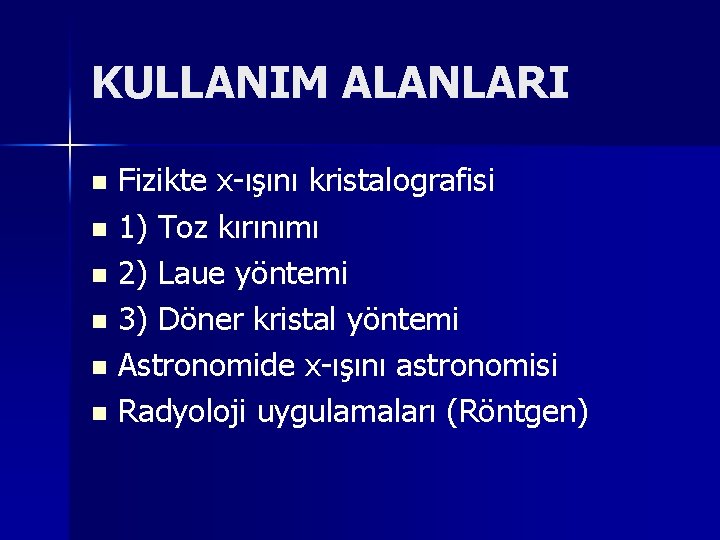 KULLANIM ALANLARI

- Fizikte x-ışını kristalografisi
- 1) Toz kırınımı
- 2) Laue yöntemi
- 3) Döner kristal yöntemi
- Astronomide x-ışını astronomisi
- Radyoloji uygulamaları (Röntgen)